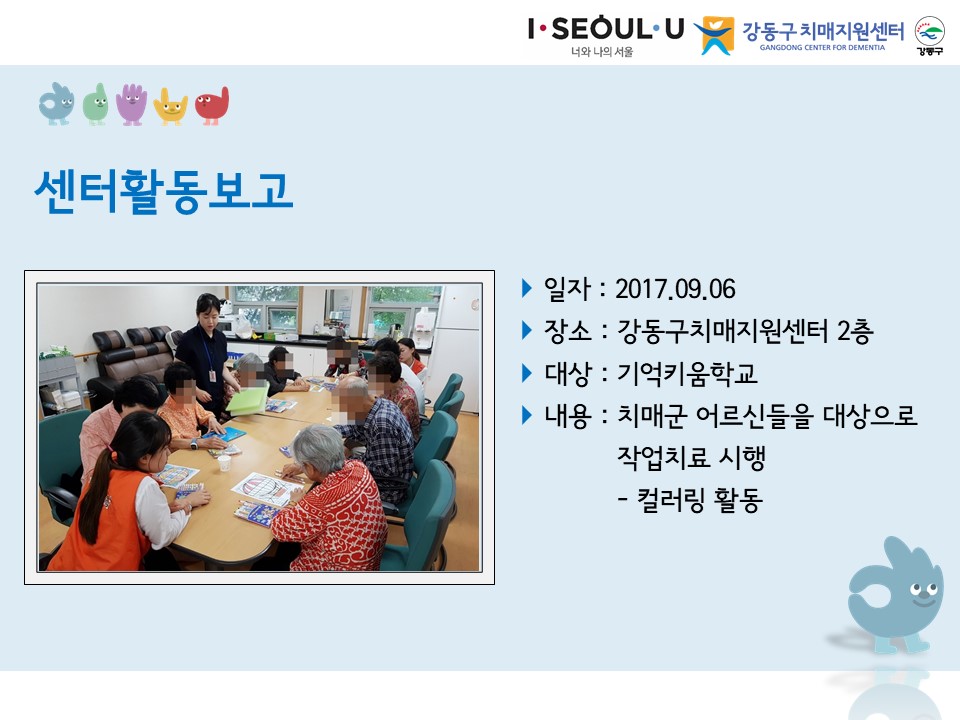 I·SEOUL·U
너와 나의 서울

강동구 치매지원센터
GANGDONG CENTER FOR DEMENTIA

강동구

센터활동보고

▶ 일자 : 2017.09.06
▶ 장소 : 강동구치매지원센터 2층
▶ 대상 : 기억키움학교
▶ 내용 : 치매군 어르신들을 대상으로 작업치료 시행
- 컬러링 활동